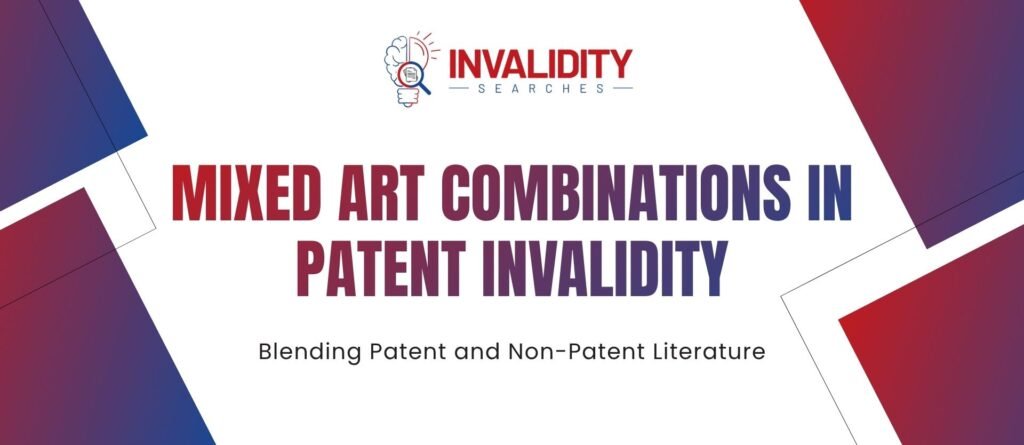 INVALIDITY
SEARCHES

MIXED ART COMBINATIONS IN PATENT INVALIDITY

Blending Patent and Non-Patent Literature